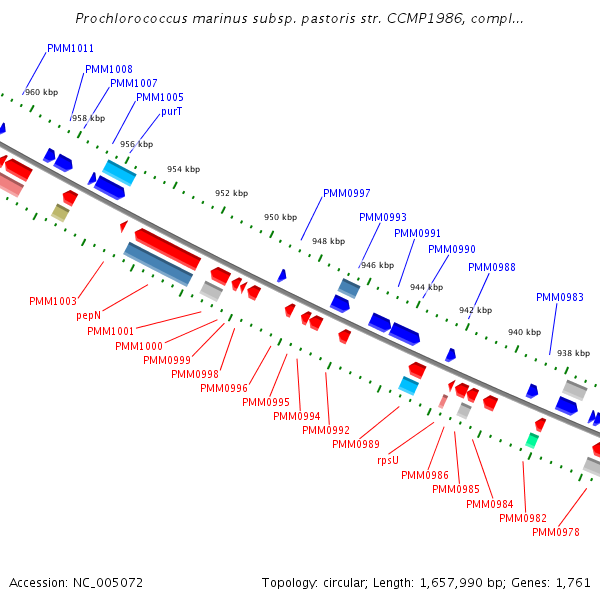 Prochlorococcus marinus subsp. pastoris str. CCMP1986, compl...

PMM1011
PMM1008
PMM1007
PMM1005
purT
960 kbp
958 kbp
956 kbp
954 kbp
952 kbp
950 kbp
948 kbp
946 kbp
944 kbp
942 kbp
940 kbp
938 kbp
PMM0997
PMM0993
PMM0991
PMM0990
PMM0988
PMM0983

PMM1003
pepN
PMM1001
PMM1000
PMM0999
PMM0998
PMM0996
PMM0995
PMM0994
PMM0992
PMM0989
rpsU
PMM0986
PMM0985
PMM0984
PMM0982
PMM0978

Accession: NC_005072

Topology: circular; Length: 1,657,990 bp; Genes: 1,761